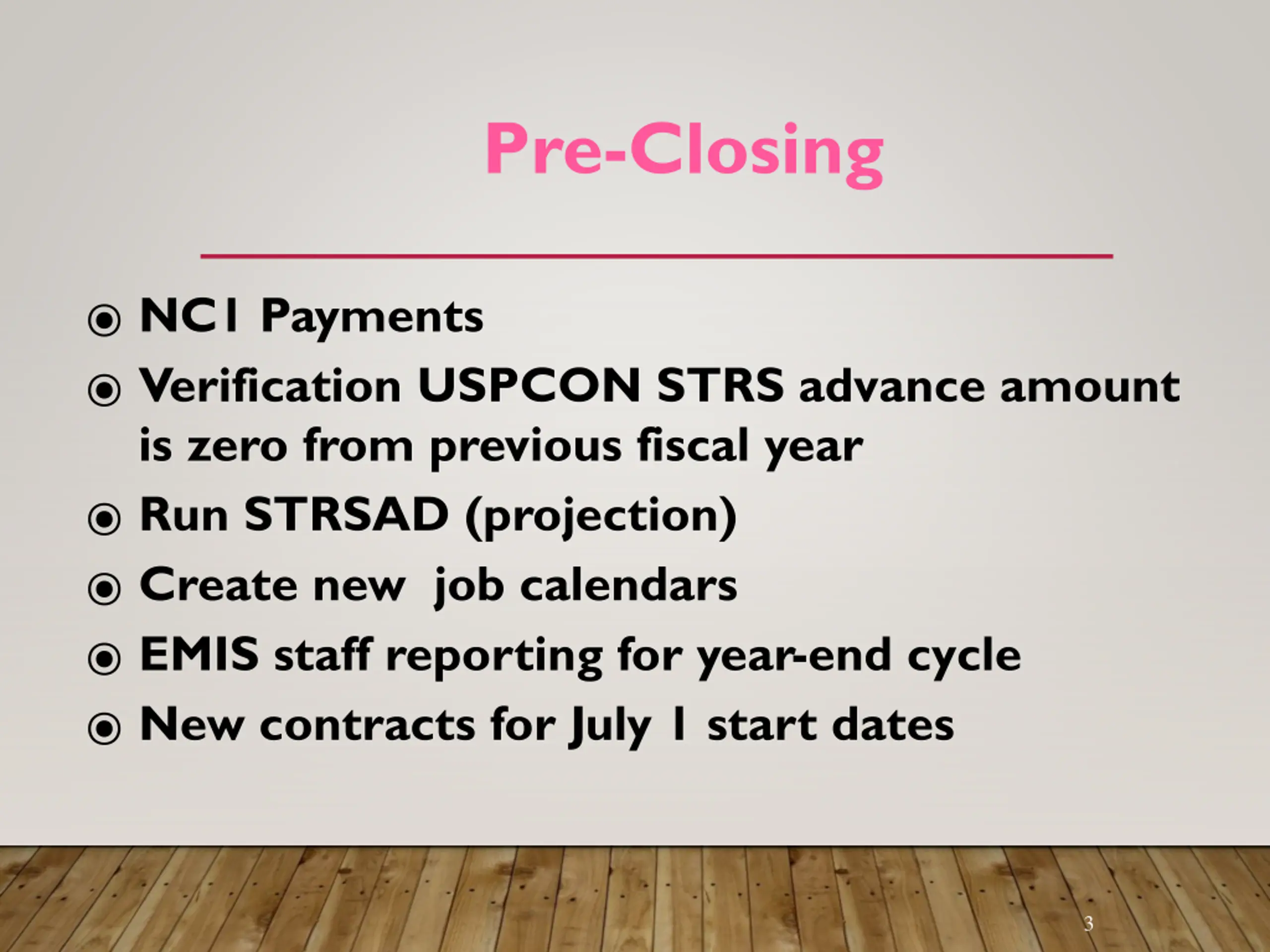 Pre-Closing

◉ NC1 Payments
◉ Verification USPCON STRS advance amount is zero from previous fiscal year
◉ Run STRSAD (projection)
◉ Create new job calendars
◉ EMIS staff reporting for year-end cycle
◉ New contracts for July 1 start dates

3